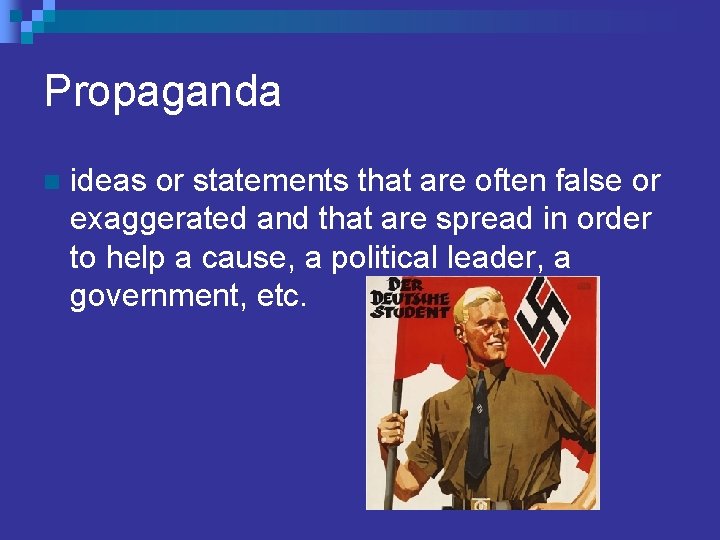 Propaganda

ideas or statements that are often false or exaggerated and that are spread in order to help a cause, a political leader, a government, etc.

DER DEUTSCHE STUDENT